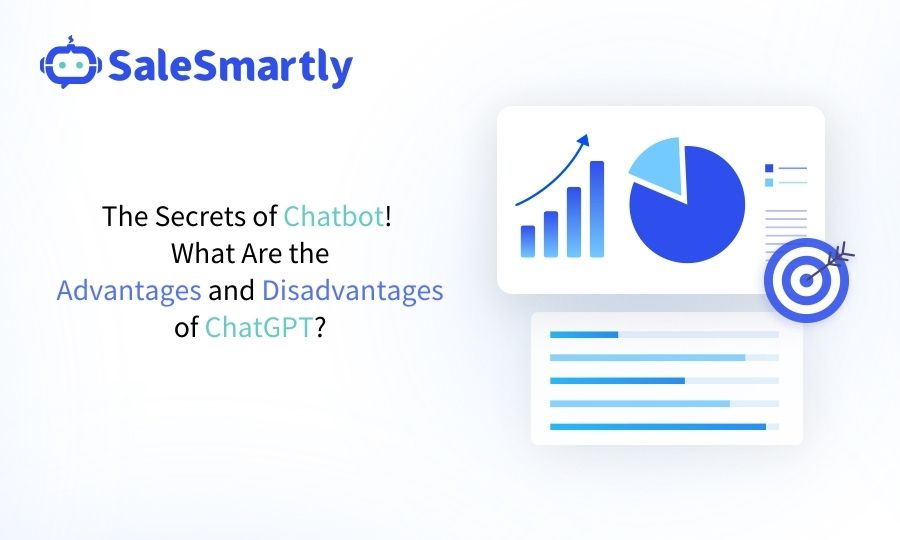 SaleSmartly

The Secrets of Chatbot!
What Are the
Advantages and Disadvantages
of ChatGPT?